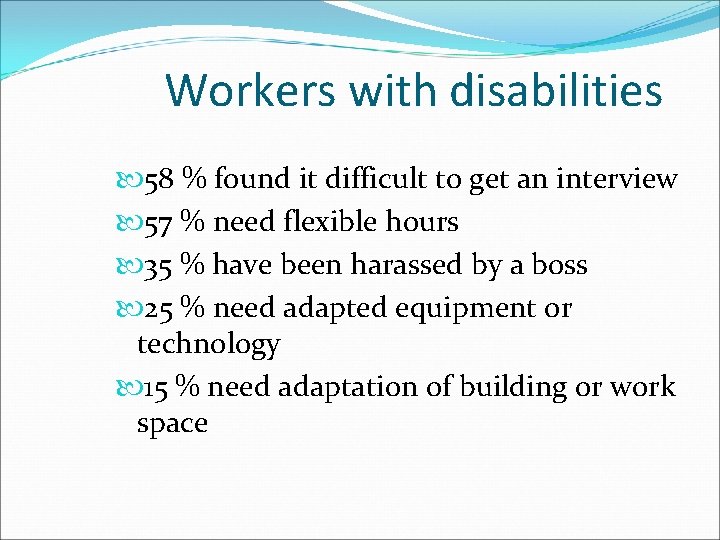 Workers with disabilities

58 % found it difficult to get an interview
57 % need flexible hours
35 % have been harassed by a boss
25 % need adapted equipment or technology
15 % need adaptation of building or work space